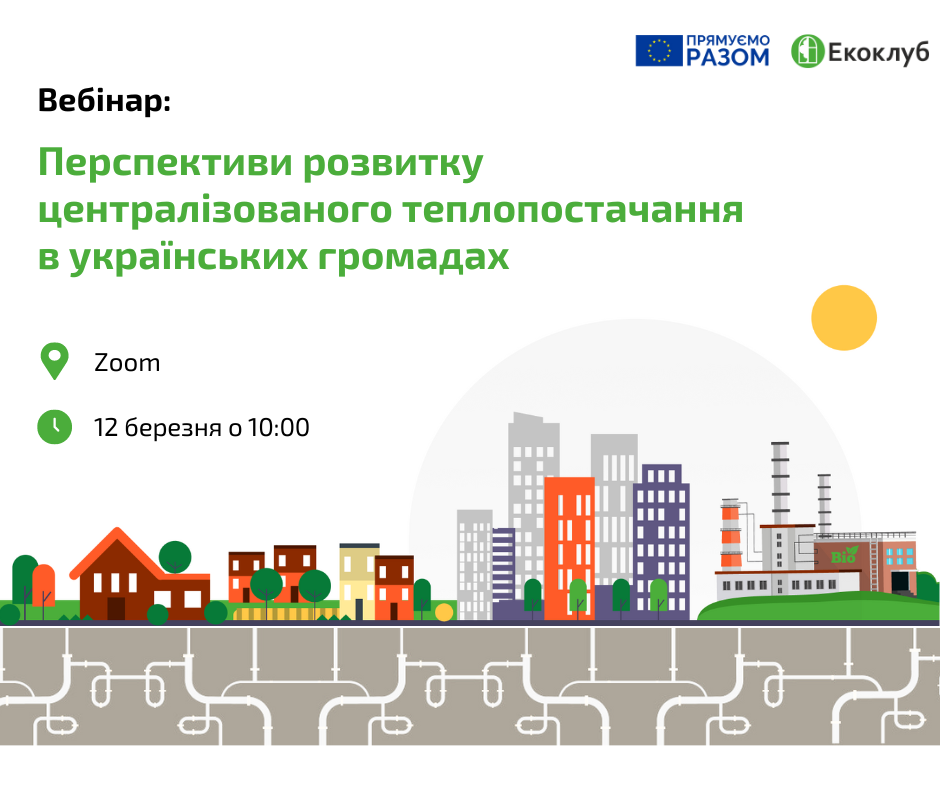 ПРЯМУЄМО РАЗОМ

Екоклуб

Вебінар:

Перспективи розвитку централізованого теплопостачання в українських громадах

Zoom

12 березня о 10:00

Bio